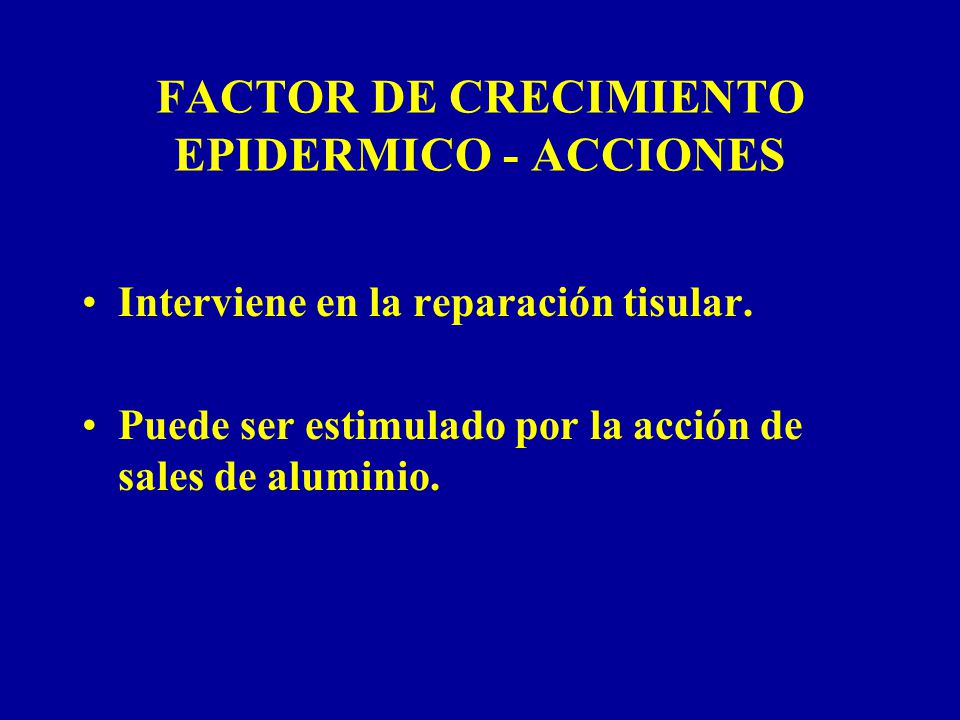 FACTOR DE CRECIMIENTO EPIDERMICO - ACCIONES

• Interviene en la reparación tisular.

• Puede ser estimulado por la acción de sales de aluminio.